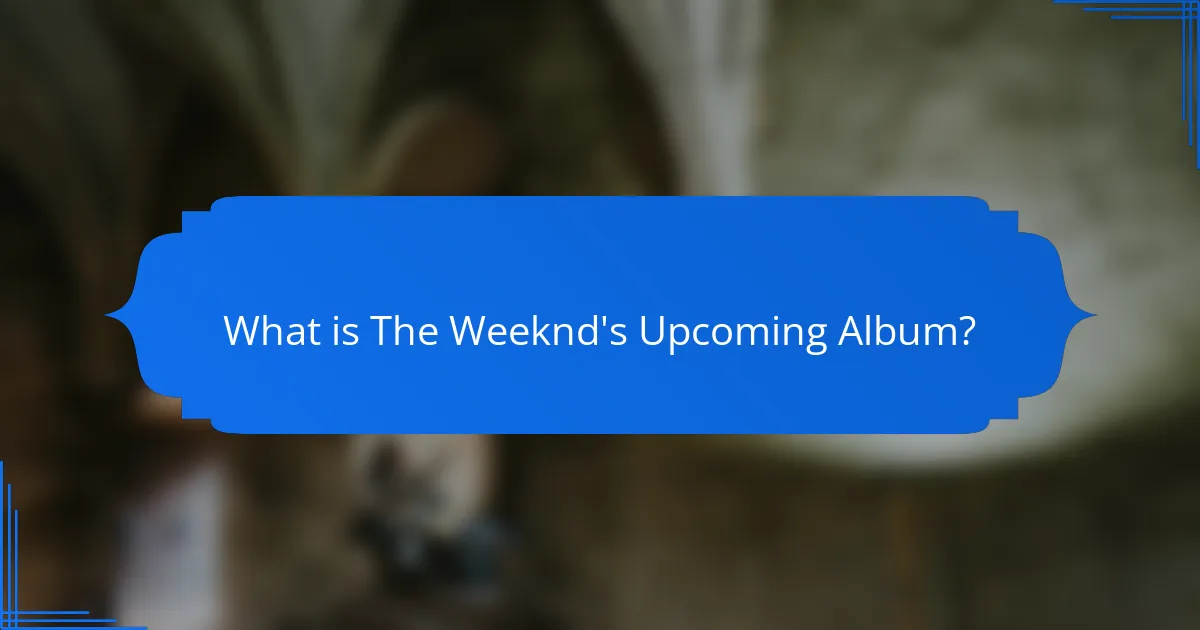 What is The Weeknd's Upcoming Album?